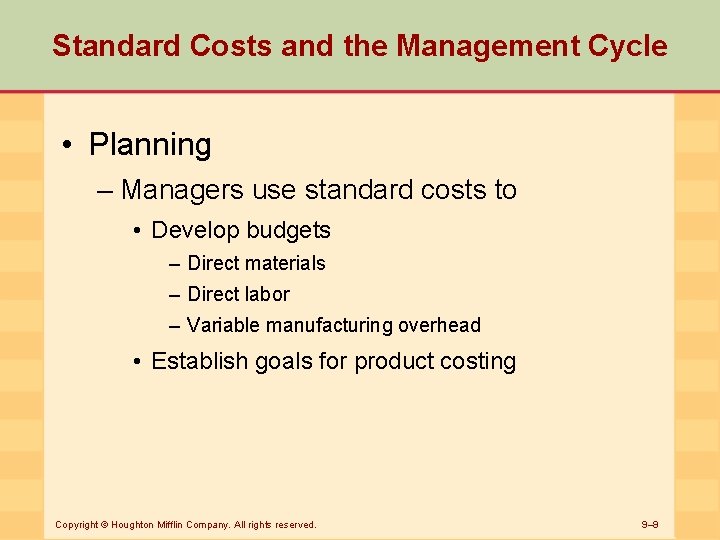 Standard Costs and the Management Cycle

• Planning
– Managers use standard costs to
• Develop budgets
– Direct materials
– Direct labor
– Variable manufacturing overhead
• Establish goals for product costing

Copyright © Houghton Mifflin Company. All rights reserved.

9–9